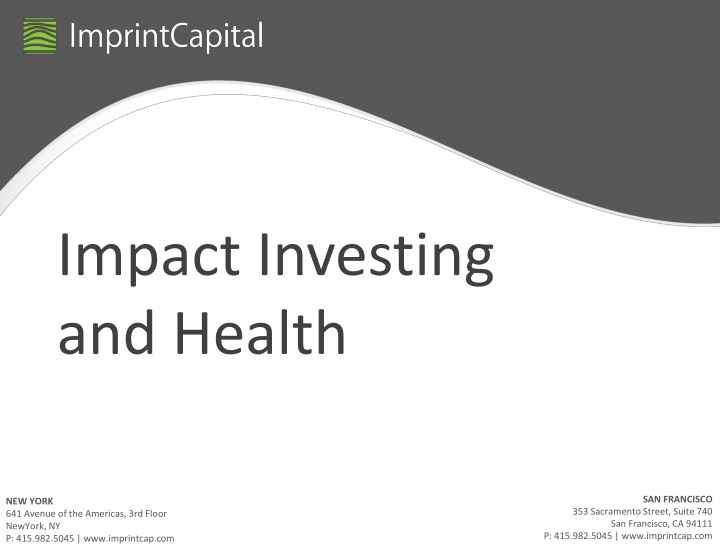 ImprintCapital

Impact Investing and Health

NEW YORK
641 Avenue of the Americas, 3rd Floor
NewYork, NY
P: 415.982.5045 | www.imprintcap.com

SAN FRANCISCO
353 Sacramento Street, Suite 740
San Francisco, CA 94111
P: 415.982.5045 | www.imprintcap.com